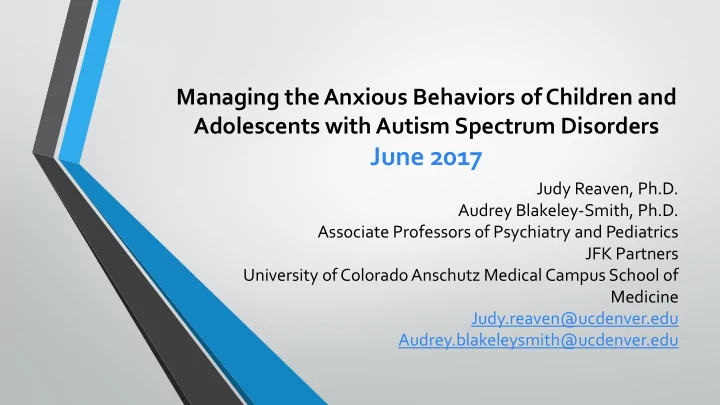 Managing the Anxious Behaviors of Children and Adolescents with Autism Spectrum Disorders
June 2017

Judy Reaven, Ph.D.
Audrey Blakeley-Smith, Ph.D.
Associate Professors of Psychiatry and Pediatrics
JFK Partners
University of Colorado Anschutz Medical Campus School of Medicine
Judy.reaven@ucdenver.edu
Audrey.blakeleysmith@ucdenver.edu